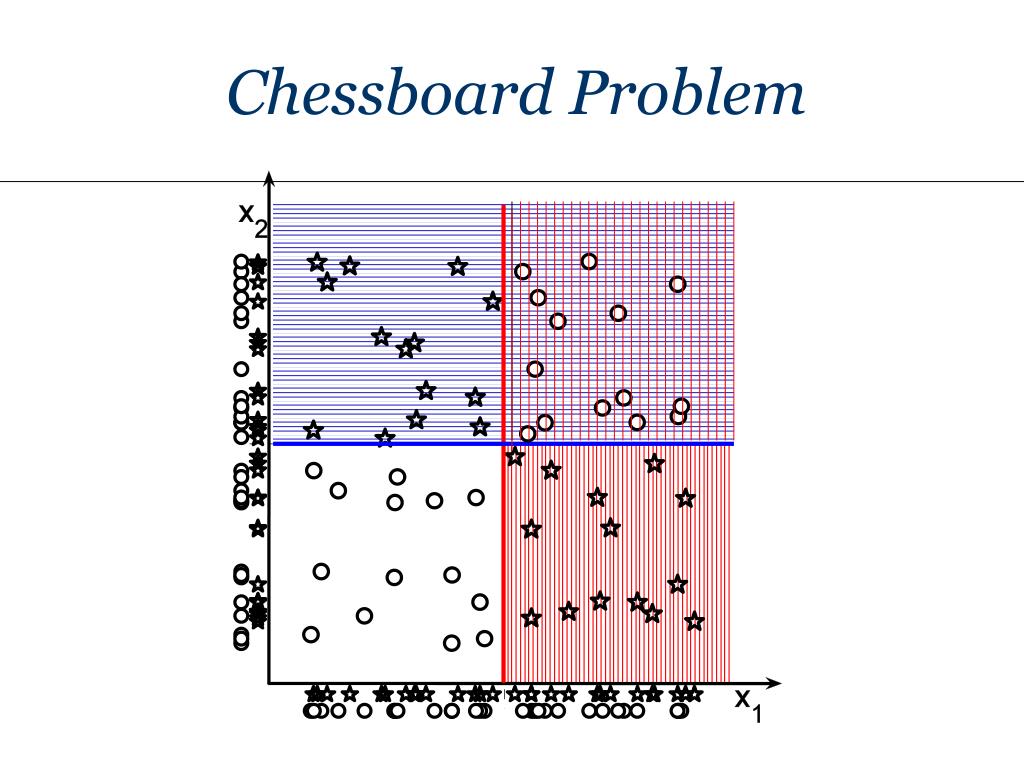 Chessboard Problem

$x_2$

$x_1$